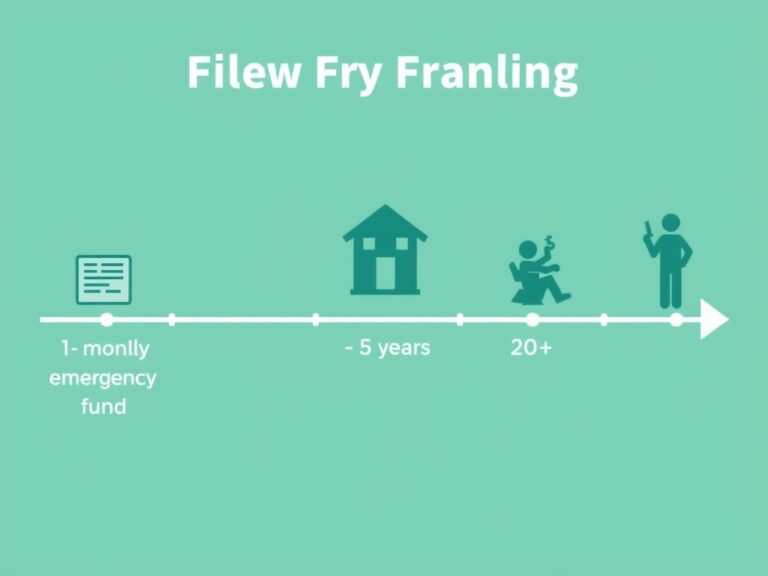 Filew Fry Franling

1- monlly emergency fund

- 5 years

20+